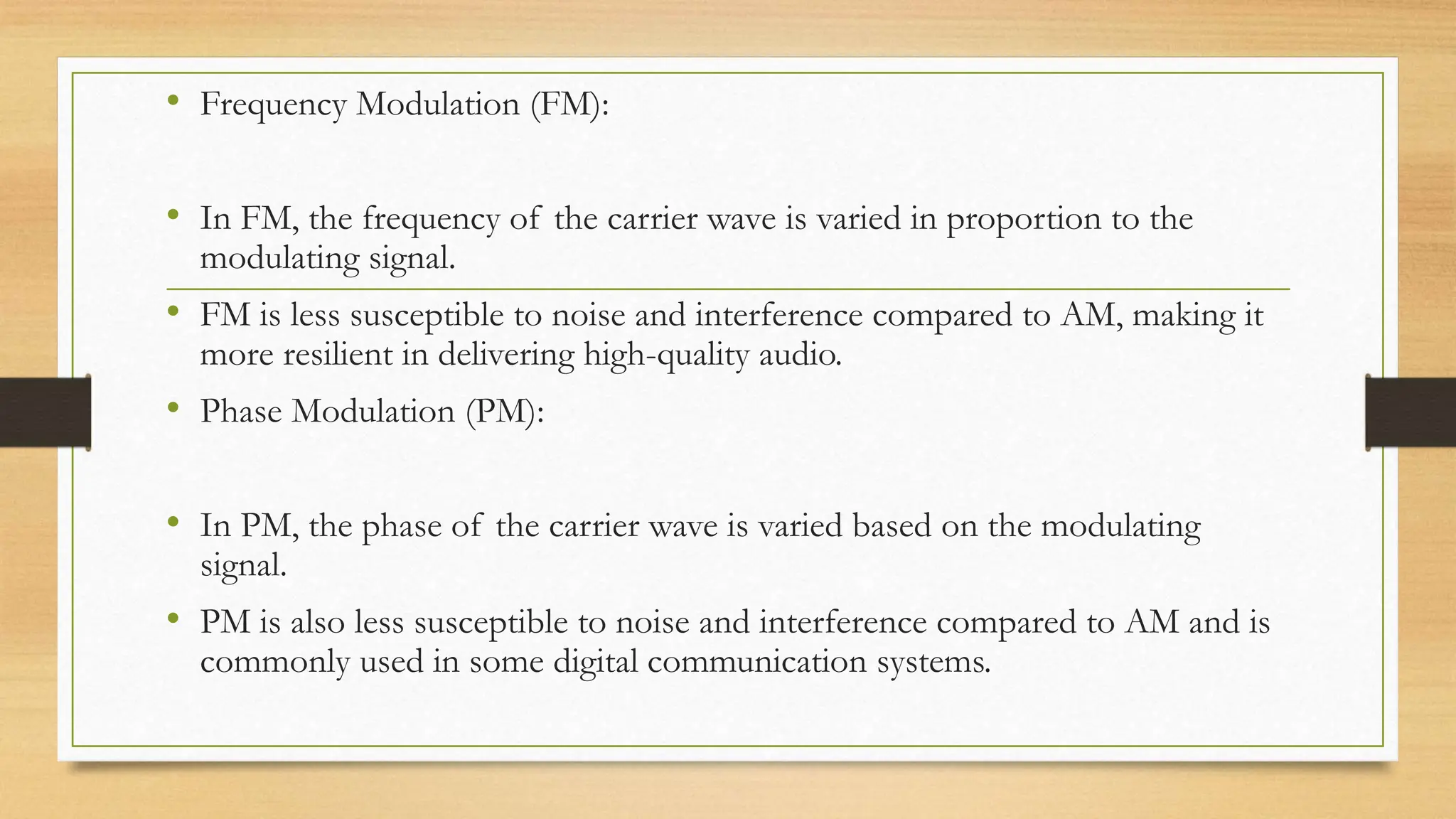 • Frequency Modulation (FM):

• In FM, the frequency of the carrier wave is varied in proportion to the modulating signal.

• FM is less susceptible to noise and interference compared to AM, making it more resilient in delivering high-quality audio.

• Phase Modulation (PM):

• In PM, the phase of the carrier wave is varied based on the modulating signal.

• PM is also less susceptible to noise and interference compared to AM and is commonly used in some digital communication systems.